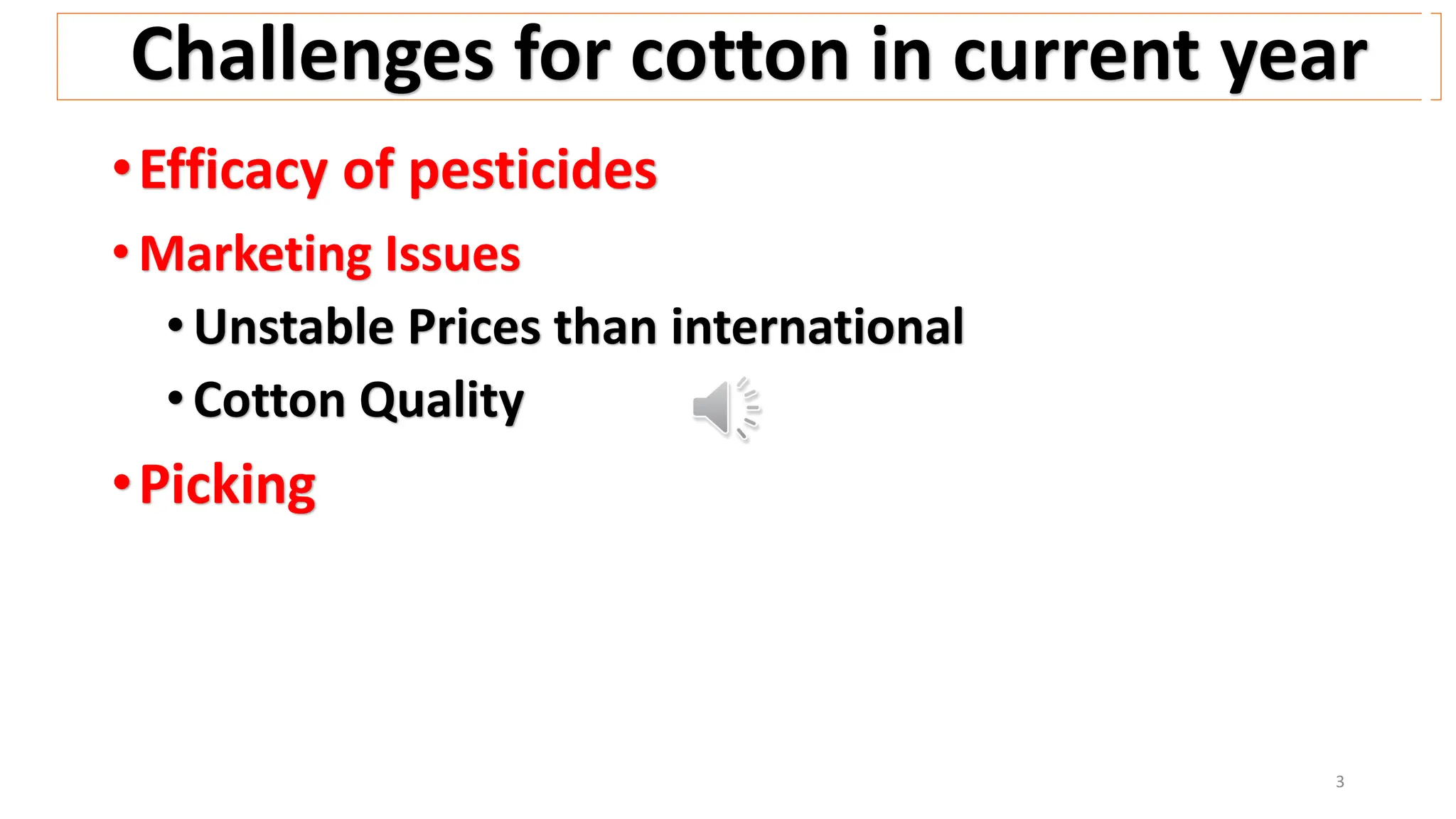 Challenges for cotton in current year

• Efficacy of pesticides
• Marketing Issues
  • Unstable Prices than international
  • Cotton Quality
• Picking

3